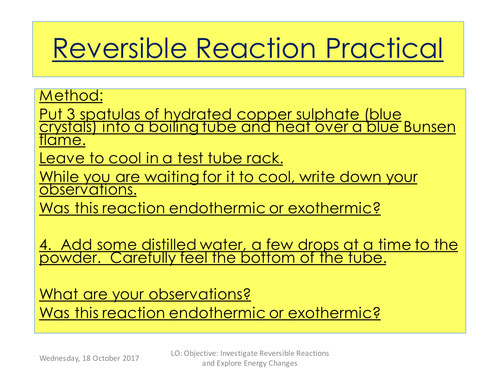 Reversible Reaction Practical

Method:

Put 3 spatulas of hydrated copper sulphate (blue crystals) into a boiling tube and heat over a blue Bunsen flame.

Leave to cool in a test tube rack.

While you are waiting for it to cool, write down your observations.

Was this reaction endothermic or exothermic?

4. Add some distilled water, a few drops at a time to the powder. Carefully feel the bottom of the tube.

What are your observations?

Was this reaction endothermic or exothermic?

Wednesday, 18 October 2017

LO: Objective: Investigate Reversible Reactions and Explore Energy Changes